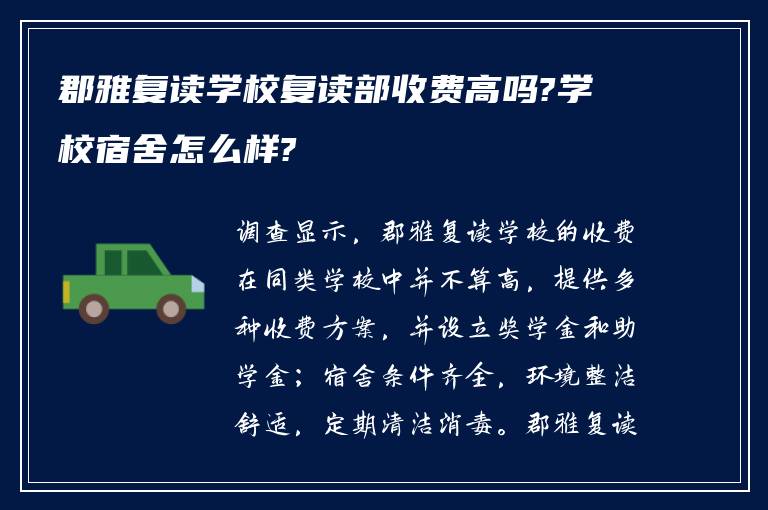 郡雅复读学校复读部收费高吗?学校宿舍怎么样?

调查显示，郡雅复读学校的收费在同类学校中并不算高，提供多种收费方案，并设立奖学金和助学金；宿舍条件齐全，环境整洁舒适，定期清洁消毒。郡雅复读